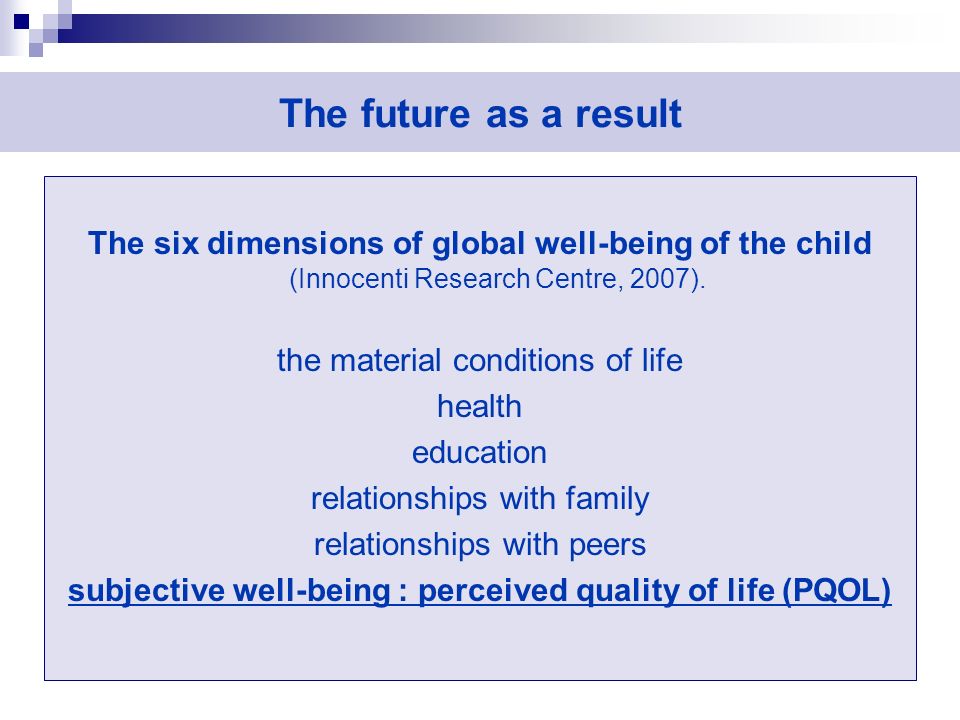 The future as a result

The six dimensions of global well-being of the child
(Innocenti Research Centre, 2007).

the material conditions of life
health
education
relationships with family
relationships with peers
subjective well-being : perceived quality of life (PQOL)